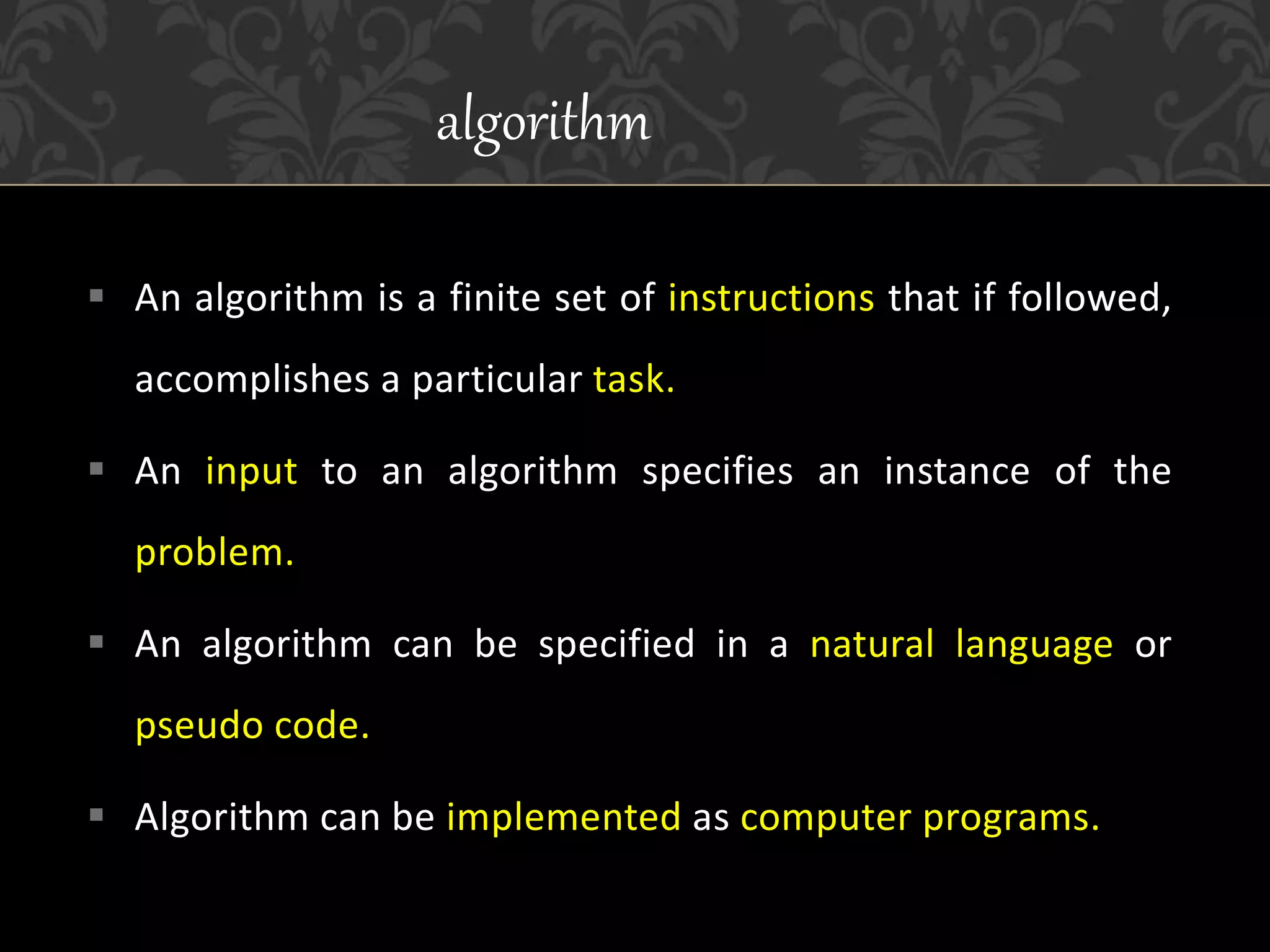 algorithm

▪ An algorithm is a finite set of instructions that if followed, accomplishes a particular task.

▪ An input to an algorithm specifies an instance of the problem.

▪ An algorithm can be specified in a natural language or pseudo code.

▪ Algorithm can be implemented as computer programs.